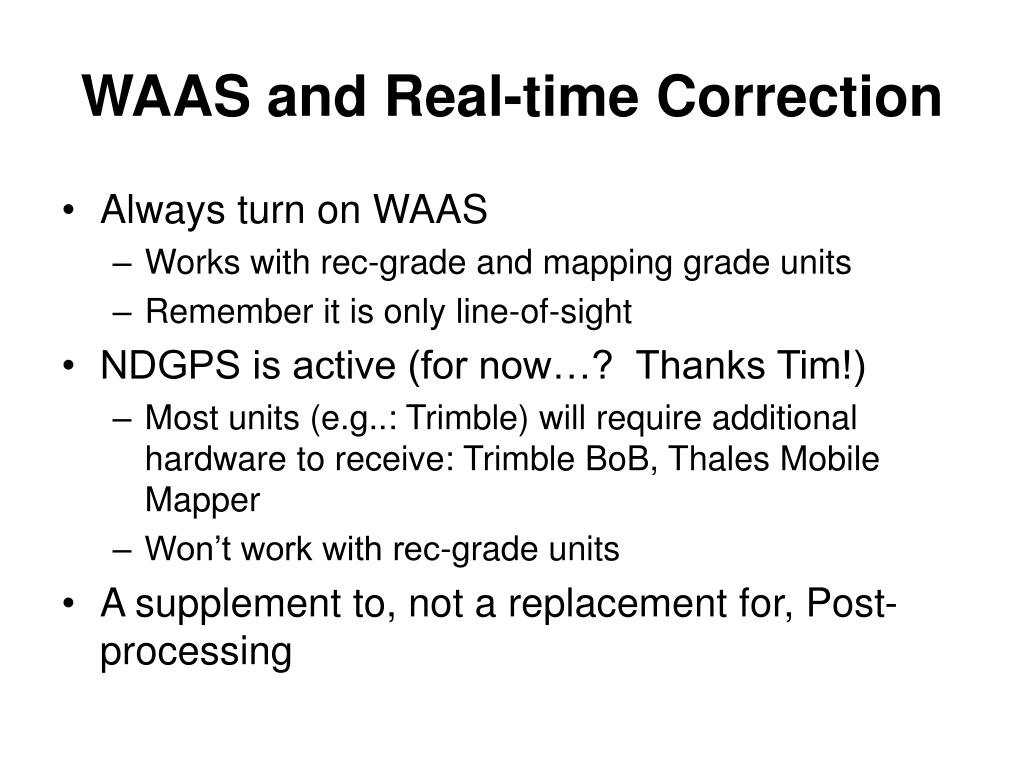 WAAS and Real-time Correction

• Always turn on WAAS
– Works with rec-grade and mapping grade units
– Remember it is only line-of-sight
• NDGPS is active (for now…? Thanks Tim!)
– Most units (e.g..: Trimble) will require additional hardware to receive: Trimble BoB, Thales Mobile Mapper
– Won’t work with rec-grade units
• A supplement to, not a replacement for, Post-processing